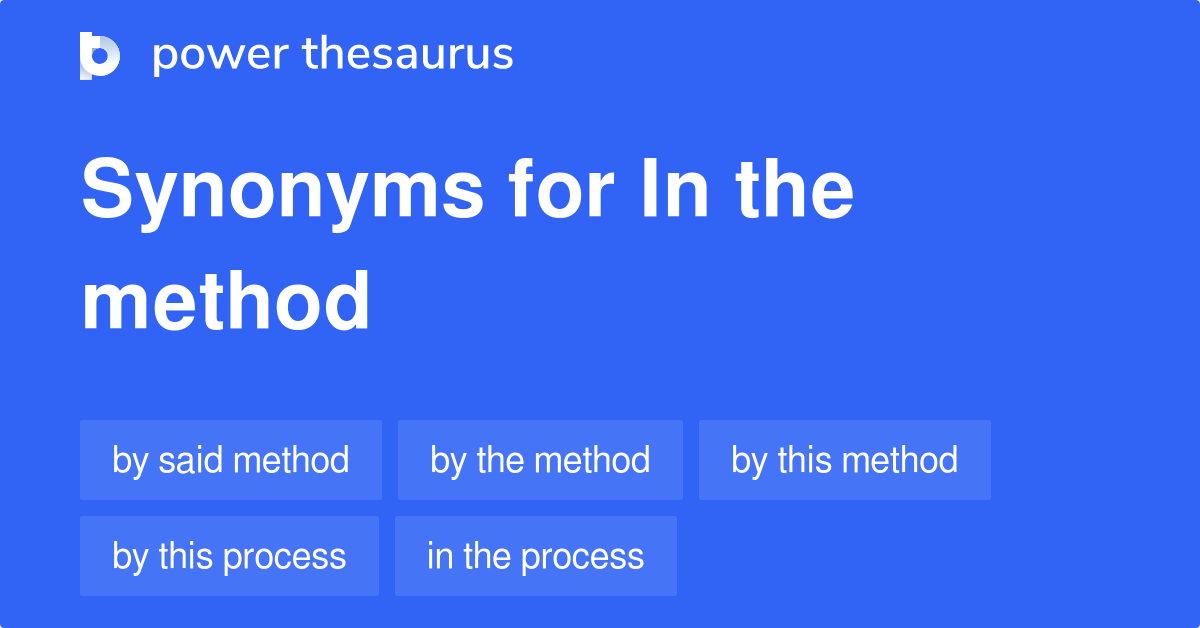 power thesaurus

Synonyms for In the method

by said method
by the method
by this method
by this process
in the process